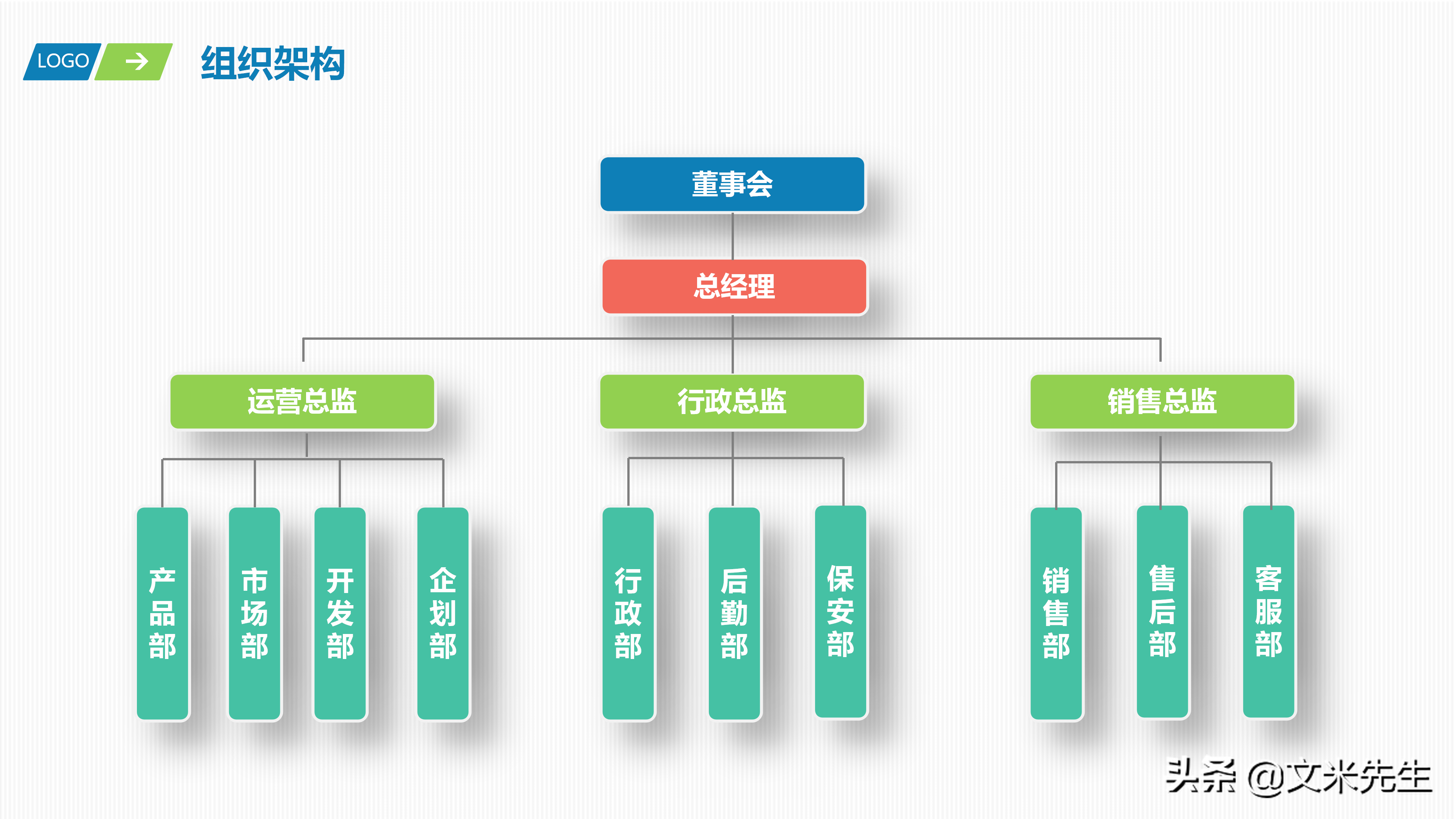 LOGO

组织架构

董事会

总经理

运营总监

行政总监

销售总监

产品部

市场部

开发部

企划部

行政部

后勤部

保安部

销售部

售后部

客服部

头条 @文米先生